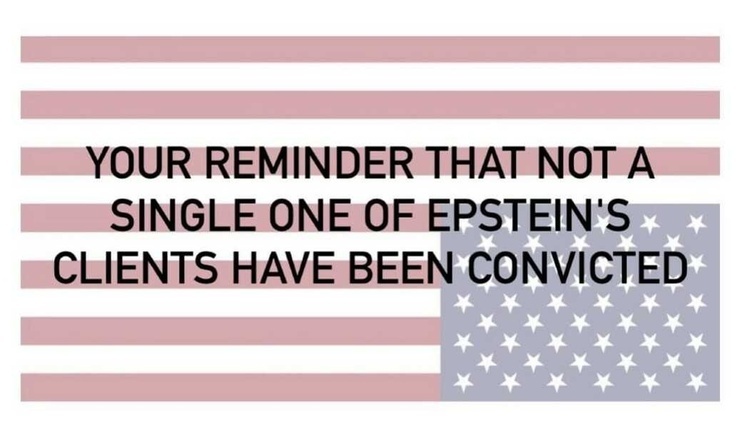 YOUR REMINDER THAT NOT A SINGLE ONE OF EPSTEIN'S CLIENTS HAVE BEEN CONVICTED